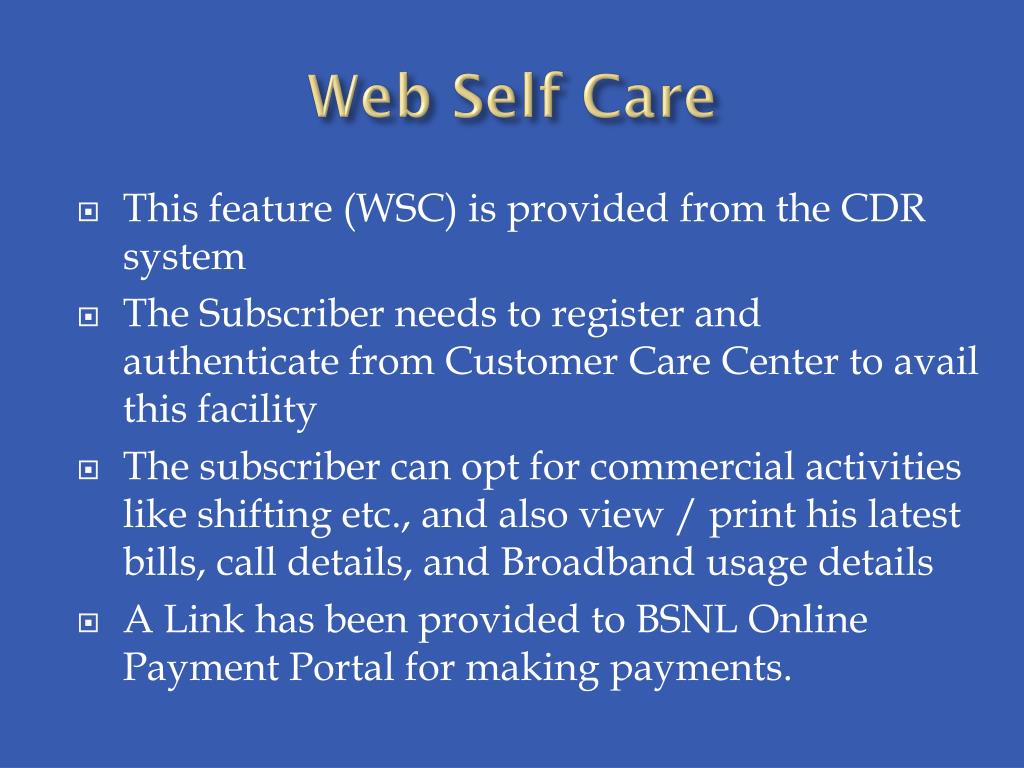 Web Self Care

This feature (WSC) is provided from the CDR system

The Subscriber needs to register and authenticate from Customer Care Center to avail this facility

The subscriber can opt for commercial activities like shifting etc., and also view / print his latest bills, call details, and Broadband usage details

A Link has been provided to BSNL Online Payment Portal for making payments.